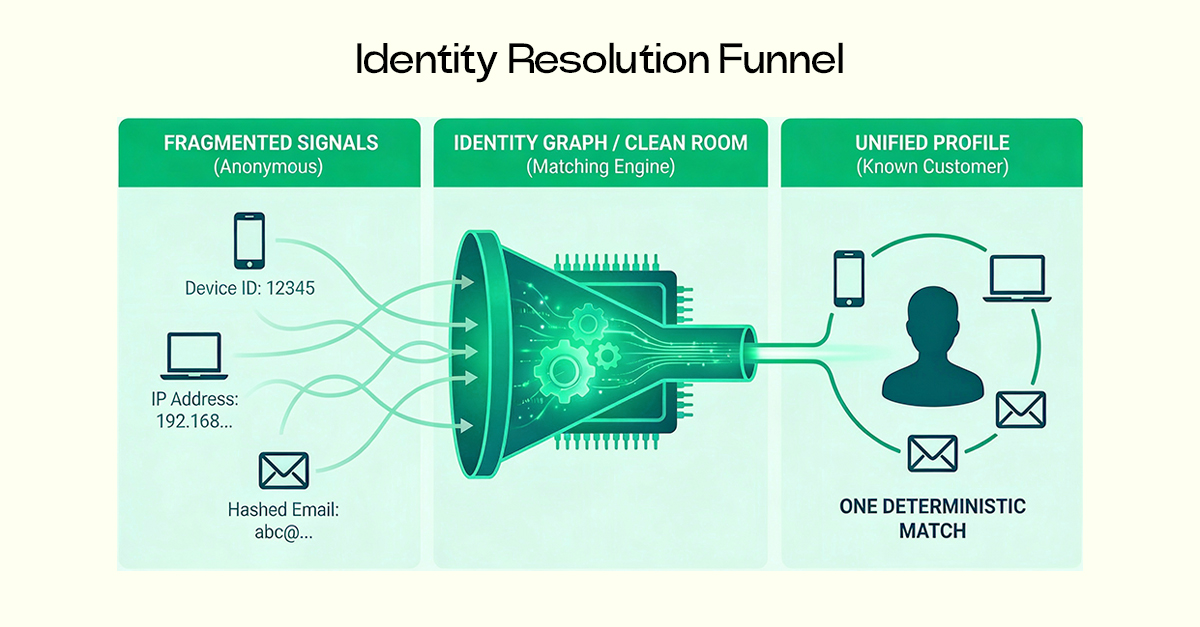 Identity Resolution Funnel

FRAGMENTED SIGNALS
(Anonymous)

Device ID: 12345

IP Address: 192.168...

Hashed Email: abc@...

IDENTITY GRAPH / CLEAN ROOM
(Matching Engine)

UNIFIED PROFILE
(Known Customer)

ONE DETERMINISTIC MATCH